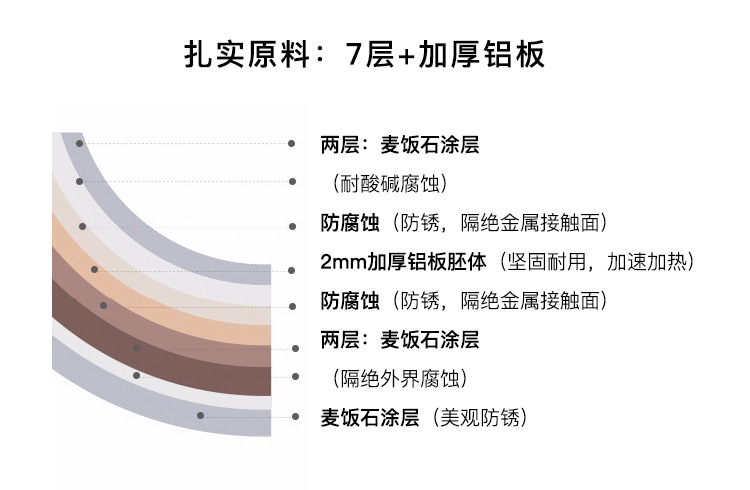 扎实原料：7层+加厚铝板

两层：麦饭石涂层
（耐酸碱腐蚀）
防腐蚀（防锈，隔绝金属接触面）
2mm加厚铝板胚体（坚固耐用，加速加热）
防腐蚀（防锈，隔绝金属接触面）
两层：麦饭石涂层
（隔绝外界腐蚀）
麦饭石涂层（美观防锈）